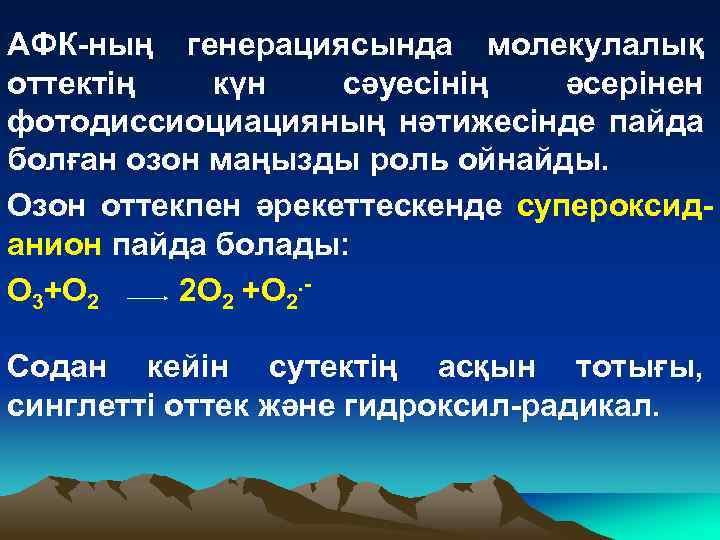 АФК-ның генерациясында молекулалық оттектің күн сәуесінің әсерінен фотодиссиоциацияның нәтижесінде пайда болған озон маңызды роль ойнайды.

Озон оттекпен әрекеттескенде супероксид-анион пайда болады:

$O_3 + O_2 \longrightarrow 2O_2 + O_2^{\cdot -}$

Содан кейін сутектің асқын тотығы, синглетті оттек және гидроксил-радикал.